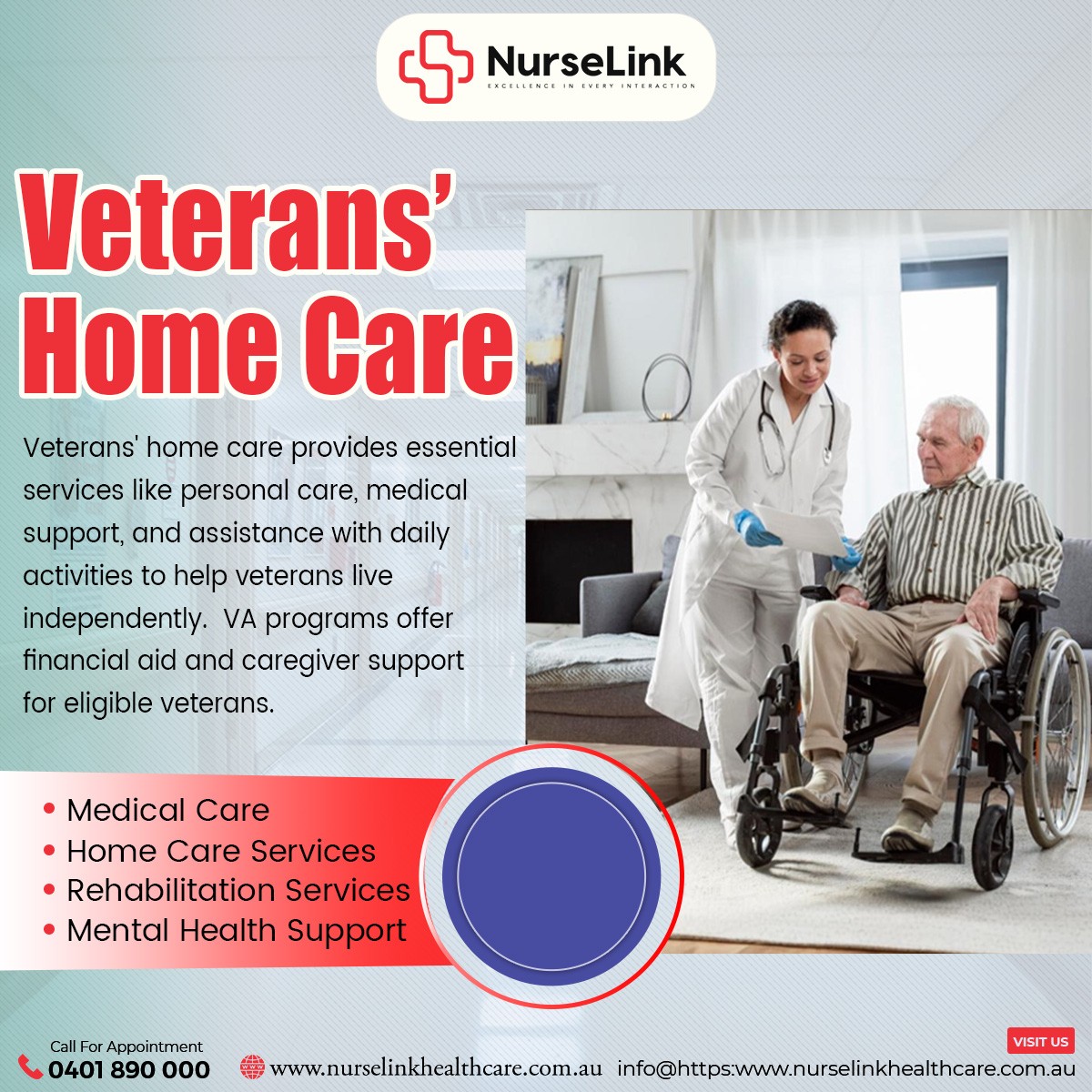 NurseLink
EXCELLENCE IN EVERY INTERACTION

Veterans' Home Care

Veterans' home care provides essential services like personal care, medical support, and assistance with daily activities to help veterans live independently. VA programs offer financial aid and caregiver support for eligible veterans.

• Medical Care
• Home Care Services
• Rehabilitation Services
• Mental Health Support

Call For Appointment
0401 890 000

www.nurselinkhealthcare.com.au

VISIT US
info@https:www.nurselinkhealthcare.com.au